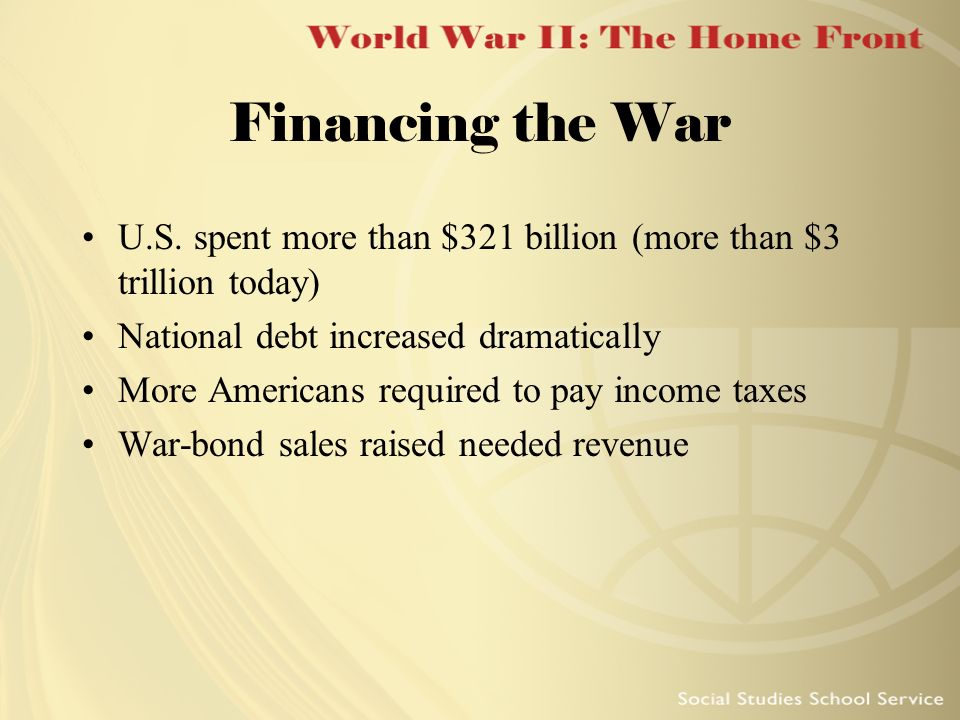 World War II: The Home Front

Financing the War

• U.S. spent more than \$321 billion (more than \$3 trillion today)
• National debt increased dramatically
• More Americans required to pay income taxes
• War-bond sales raised needed revenue

Social Studies School Service